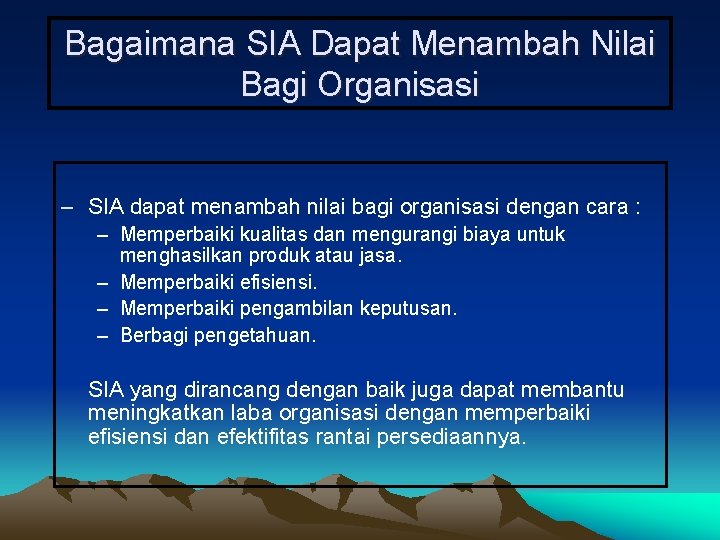 Bagaimana SIA Dapat Menambah Nilai Bagi Organisasi

– SIA dapat menambah nilai bagi organisasi dengan cara :
– Memperbaiki kualitas dan mengurangi biaya untuk menghasilkan produk atau jasa.
– Memperbaiki efisiensi.
– Memperbaiki pengambilan keputusan.
– Berbagi pengetahuan.

SIA yang dirancang dengan baik juga dapat membantu meningkatkan laba organisasi dengan memperbaiki efisiensi dan efektifitas rantai persediaannya.